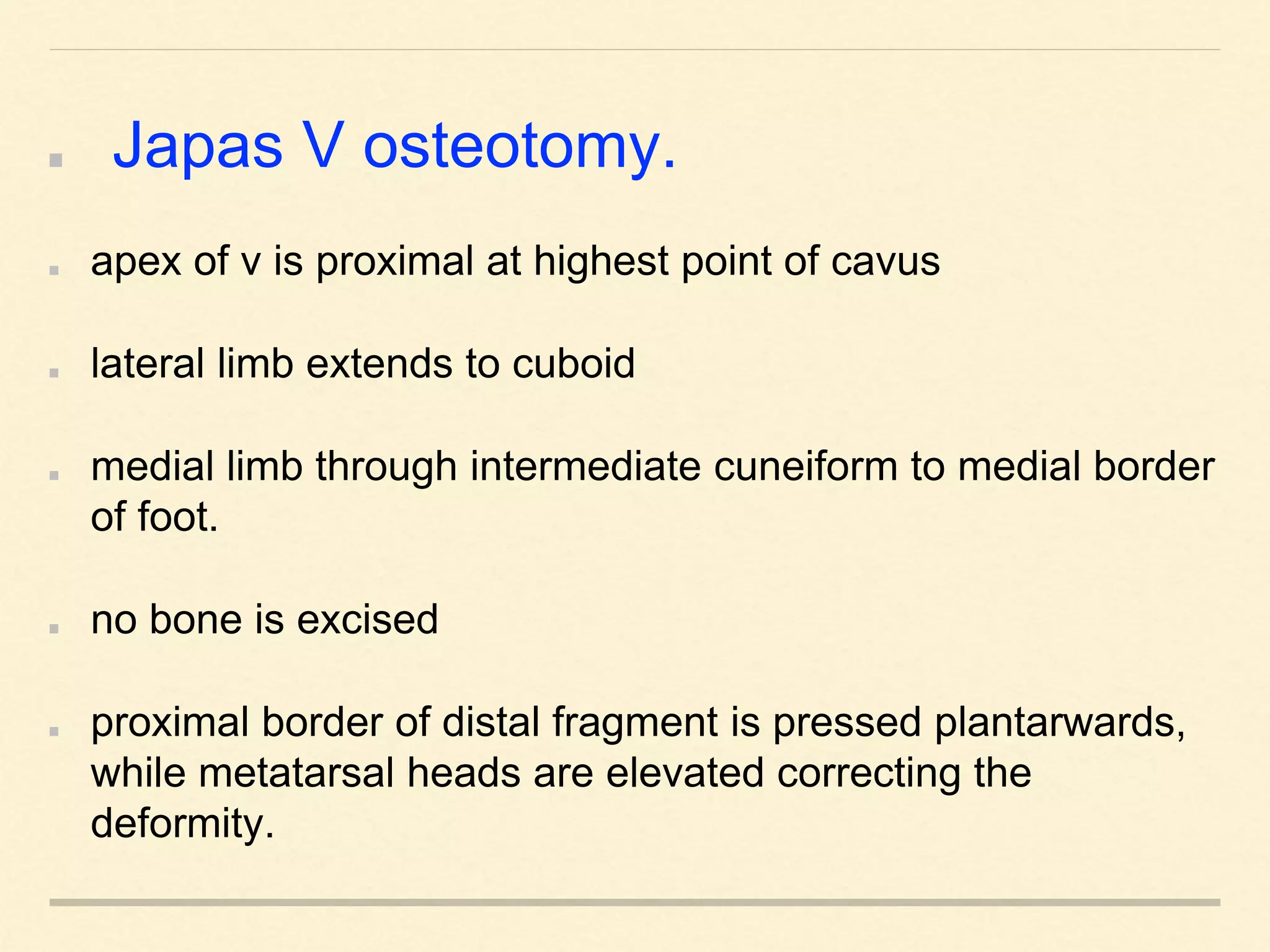 Japas V osteotomy.

apex of v is proximal at highest point of cavus

lateral limb extends to cuboid

medial limb through intermediate cuneiform to medial border of foot.

no bone is excised

proximal border of distal fragment is pressed plantarwards, while metatarsal heads are elevated correcting the deformity.